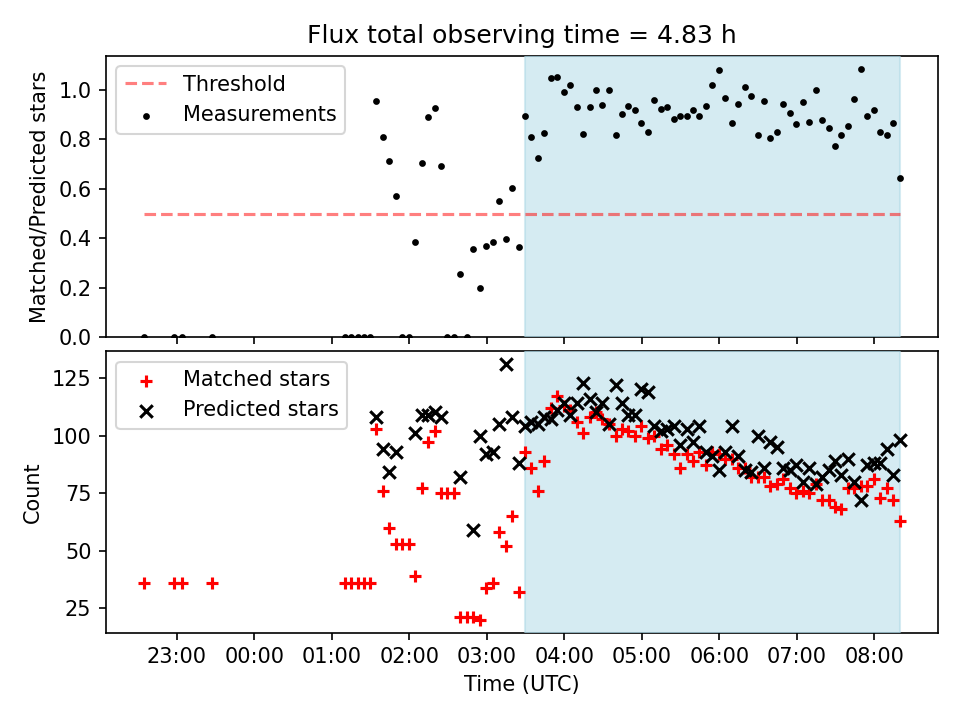 Flux total observing time = 4.83 h

Threshold
Measurements

Matched/Predicted stars

1.0
0.8
0.6
0.4
0.2
0.0

Matched stars
Predicted stars

Count

125
100
75
50
25

23:00
00:00
01:00
02:00
03:00
04:00
05:00
06:00
07:00
08:00

Time (UTC)